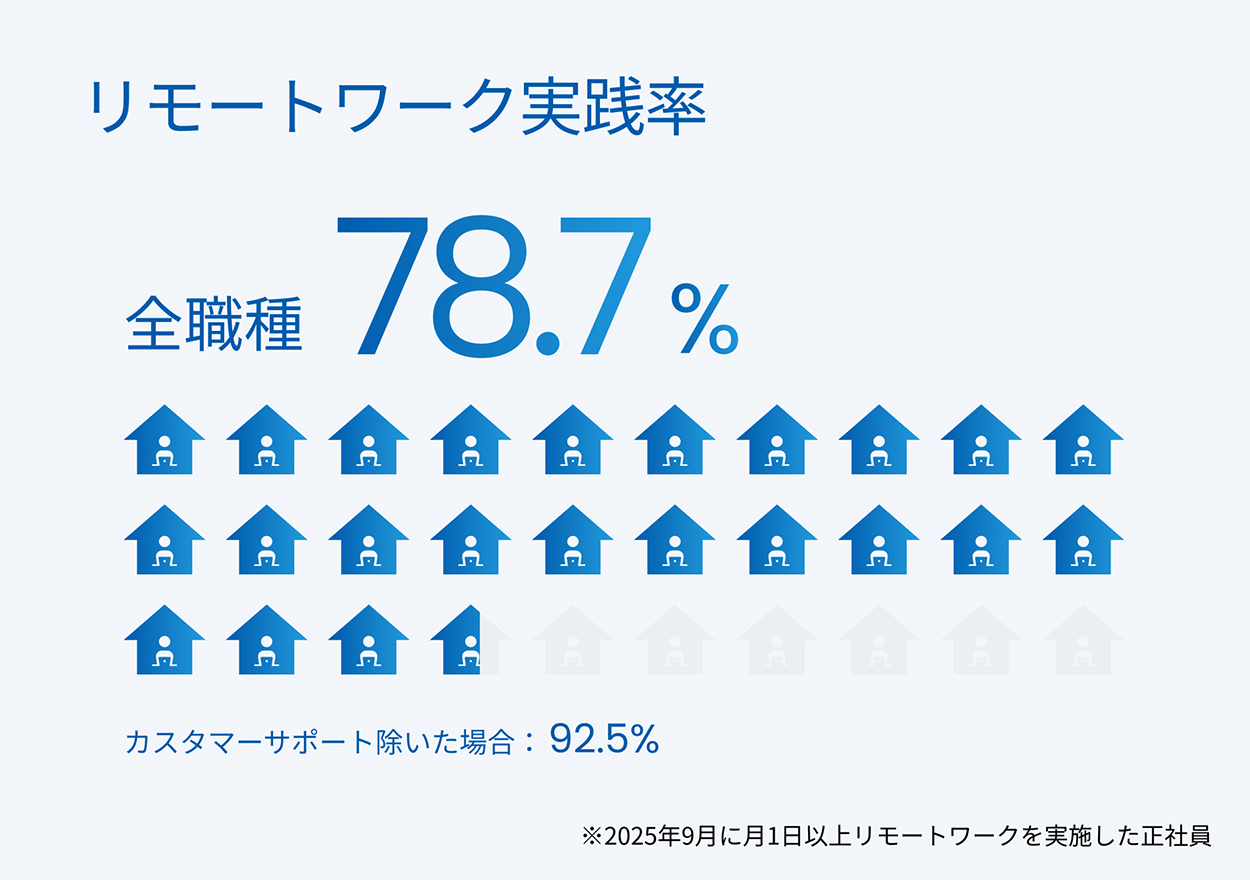 リモートワーク実践率

全職種 78.7%

カスタマーサポート除いた場合：92.5%

※2025年9月に月1日以上リモートワークを実施した正社員